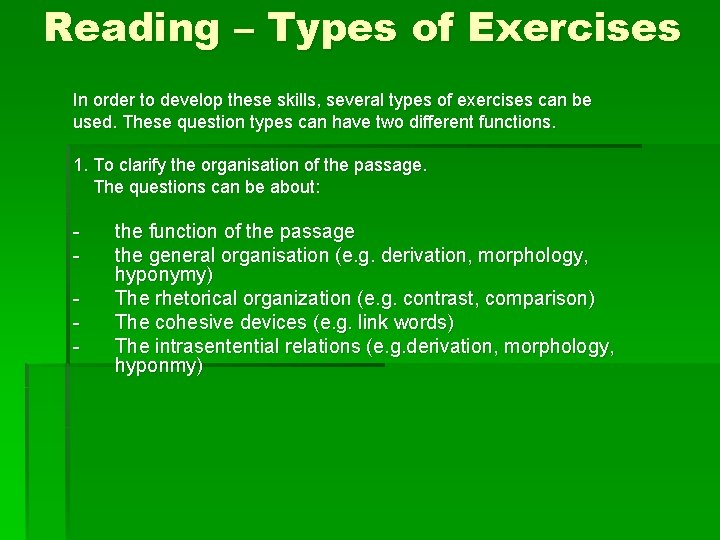 Reading – Types of Exercises

In order to develop these skills, several types of exercises can be used. These question types can have two different functions.

1. To clarify the organisation of the passage.
The questions can be about:

- the function of the passage
- the general organisation (e.g. derivation, morphology, hyponymy)
- The rhetorical organization (e.g. contrast, comparison)
- The cohesive devices (e.g. link words)
- The intrasentential relations (e.g.derivation, morphology, hyponmy)